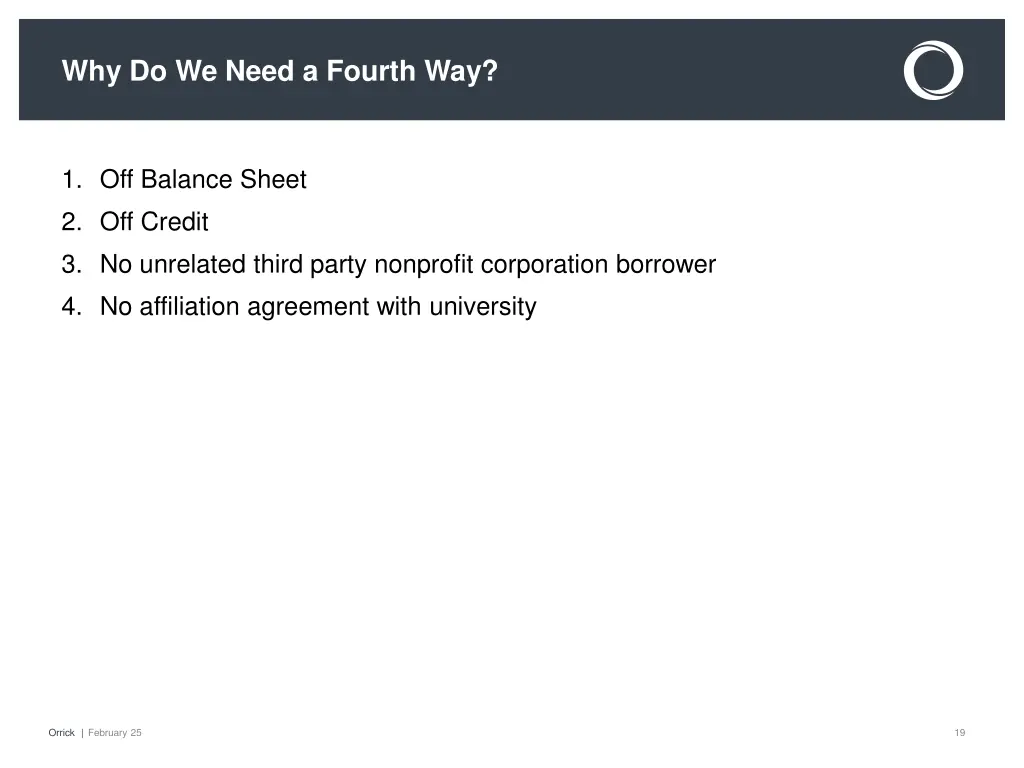 Why Do We Need a Fourth Way?

1. Off Balance Sheet
2. Off Credit
3. No unrelated third party nonprofit corporation borrower
4. No affiliation agreement with university

Orrick | February 25

19